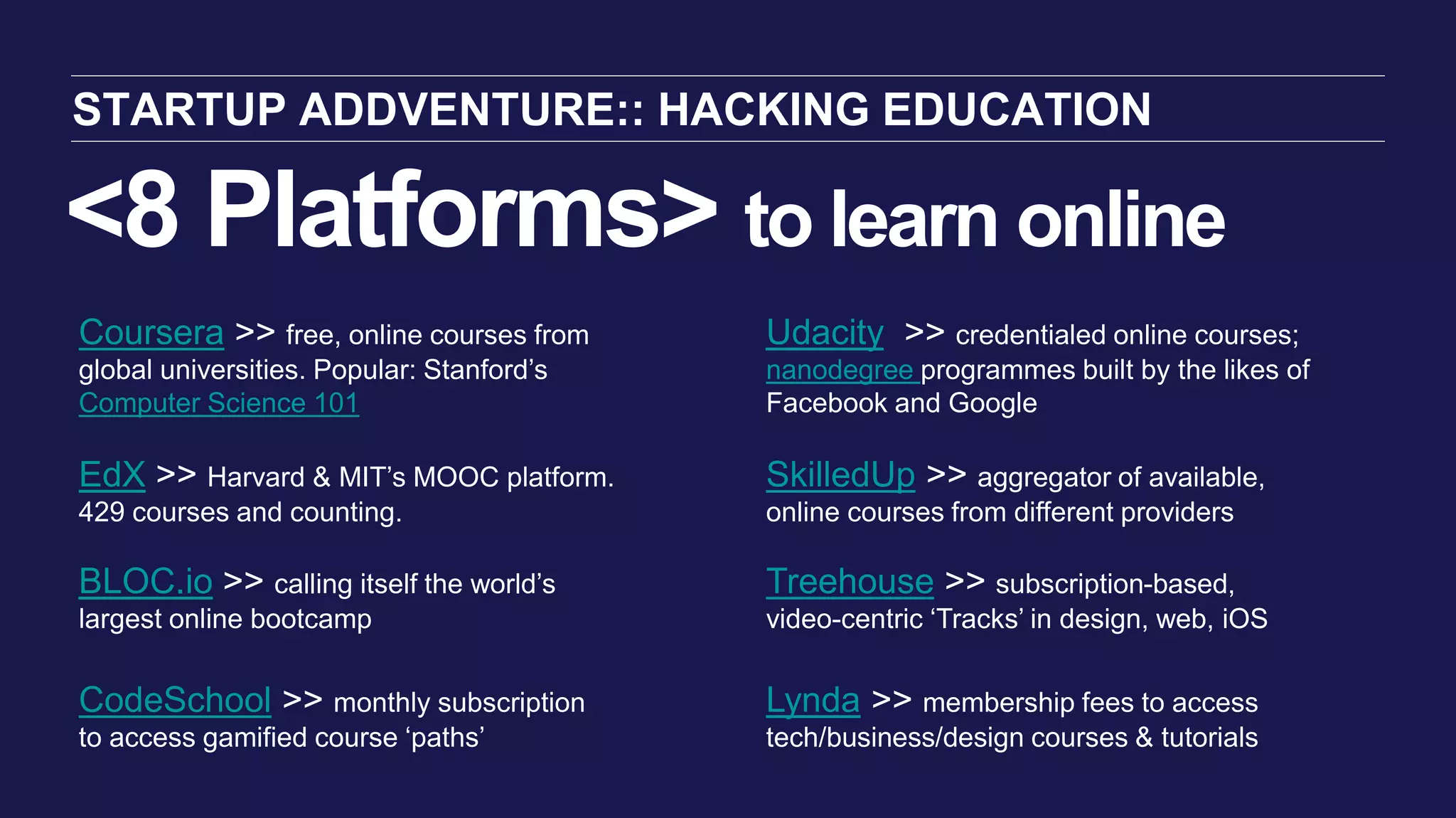 STARTUP ADDVENTURE:: HACKING EDUCATION

<8 Platforms> to learn online

Coursera >> free, online courses from global universities. Popular: Stanford's Computer Science 101

EdX >> Harvard & MIT's MOOC platform. 429 courses and counting.

BLOC.io >> calling itself the world's largest online bootcamp

CodeSchool >> monthly subscription to access gamified course 'paths'

Udacity >> credentialed online courses; nanodegree programmes built by the likes of Facebook and Google

SkilledUp >> aggregator of available, online courses from different providers

Treehouse >> subscription-based, video-centric 'Tracks' in design, web, iOS

Lynda >> membership fees to access tech/business/design courses & tutorials